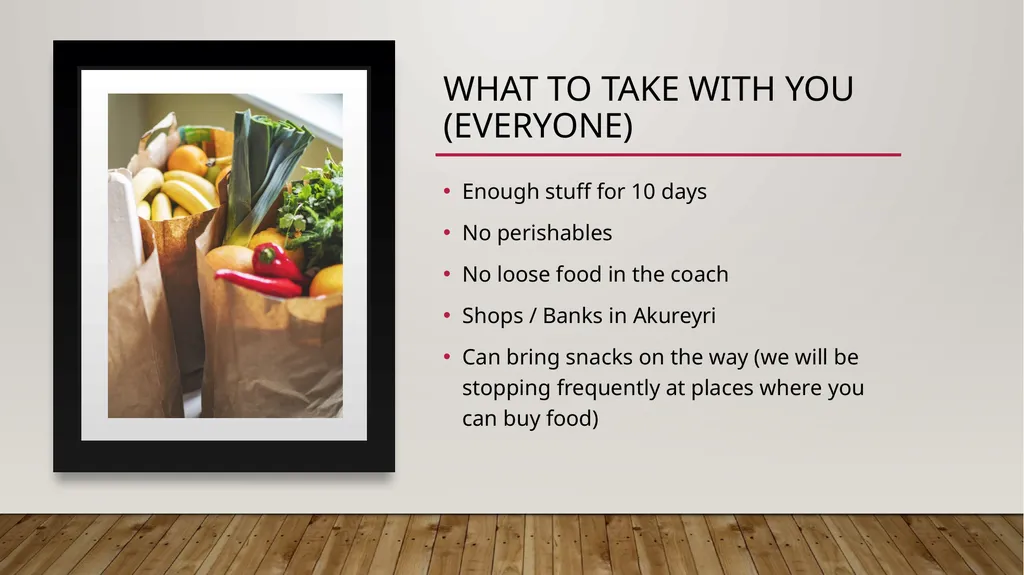 WHAT TO TAKE WITH YOU (EVERYONE)

• Enough stuff for 10 days
• No perishables
• No loose food in the coach
• Shops / Banks in Akureyri
• Can bring snacks on the way (we will be stopping frequently at places where you can buy food)